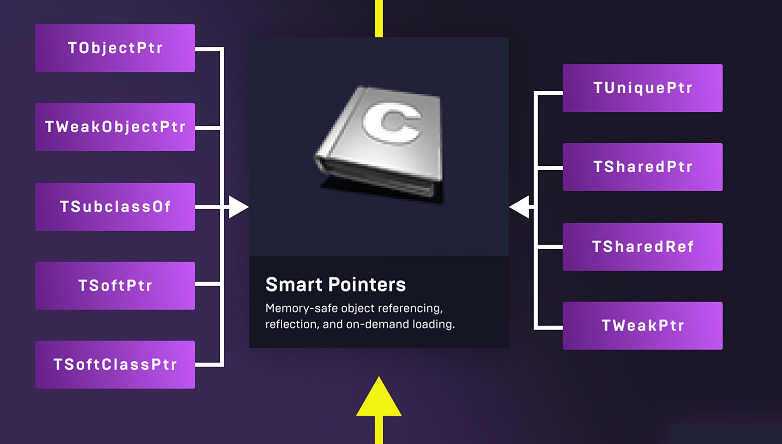 TObjectPtr

TWeakObjectPtr

TSubclassOf

TSoftPtr

TSoftClassPtr

C

Smart Pointers

Memory-safe object referencing, reflection, and on-demand loading.

TUniquePtr

TSharedPtr

TSharedRef

TWeakPtr